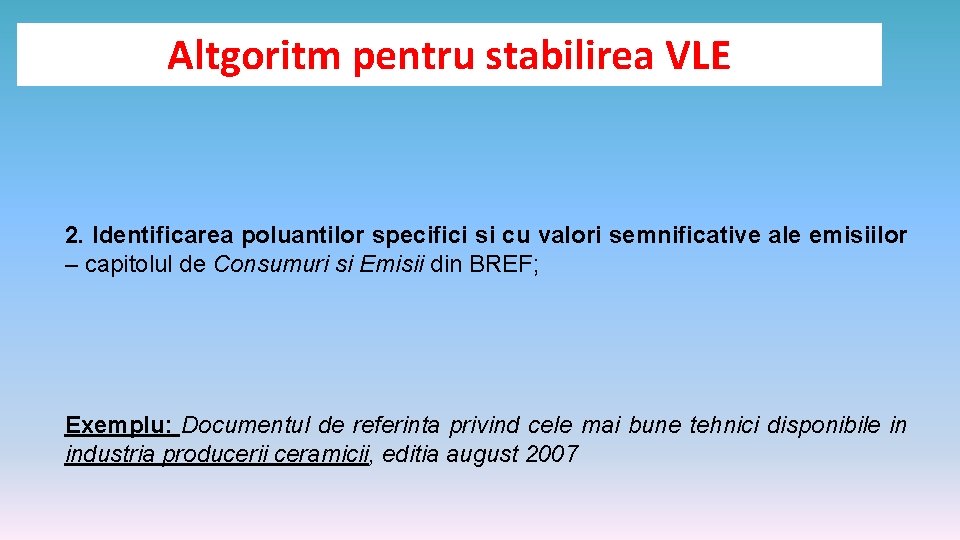 Altgoritm pentru stabilirea VLE

2. Identificarea poluantilor specifici si cu valori semnificative ale emisiilor – capitolul de Consumuri si Emisii din BREF;

Exemplu: Documentul de referinta privind cele mai bune tehnici disponibile in industria producerii ceramicii, editia august 2007